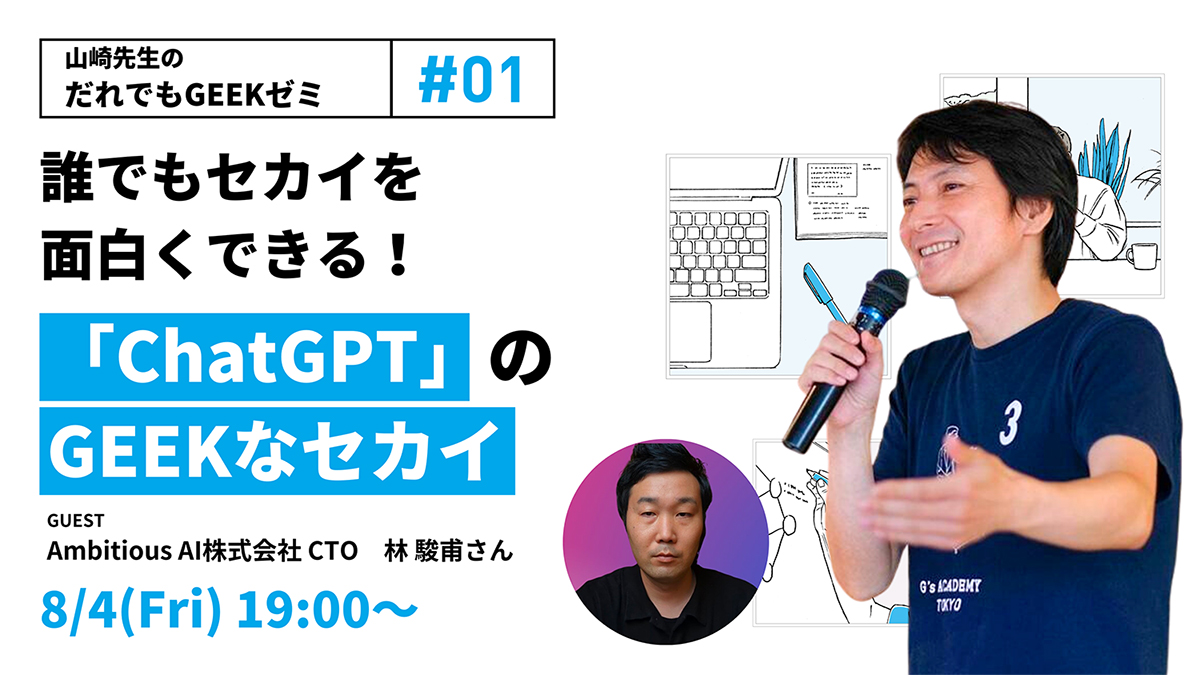 山崎先生の
だれでもGEEKゼミ

#01

誰でもセカイを
面白くできる！

「ChatGPT」の
GEEKなセカイ

GUEST
Ambitious AI株式会社 CTO　林 駿甫さん

8/4(Fri) 19:00〜

3

G's ACADEMY
TOKYO